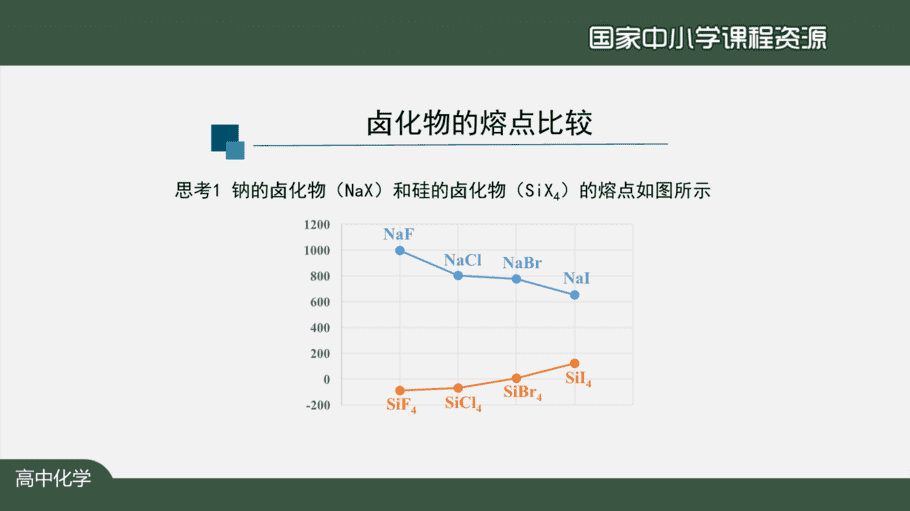 国家中小学课程资源

卤化物的熔点比较

思考1 钠的卤化物（NaX）和硅的卤化物（$SiX_4$）的熔点如图所示

1200
1000
800
600
400
200
0
-200

NaF
NaCl
NaBr
NaI

$SiF_4$
$SiCl_4$
$SiBr_4$
$SiI_4$

高中化学